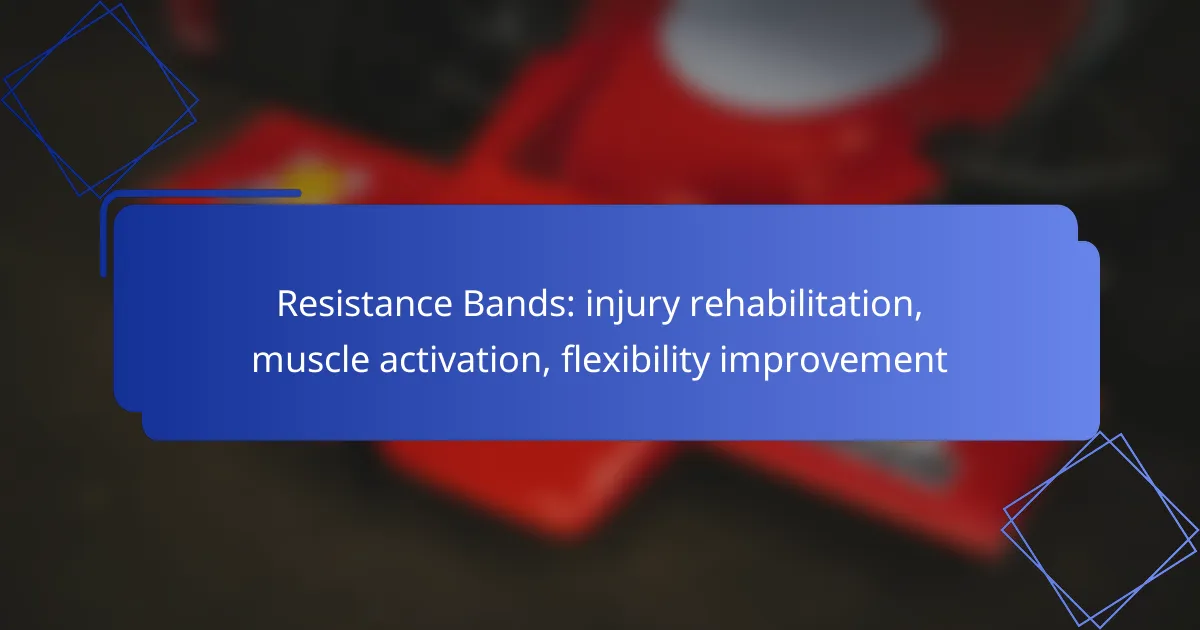 Resistance Bands: injury rehabilitation, muscle activation, flexibility improvement